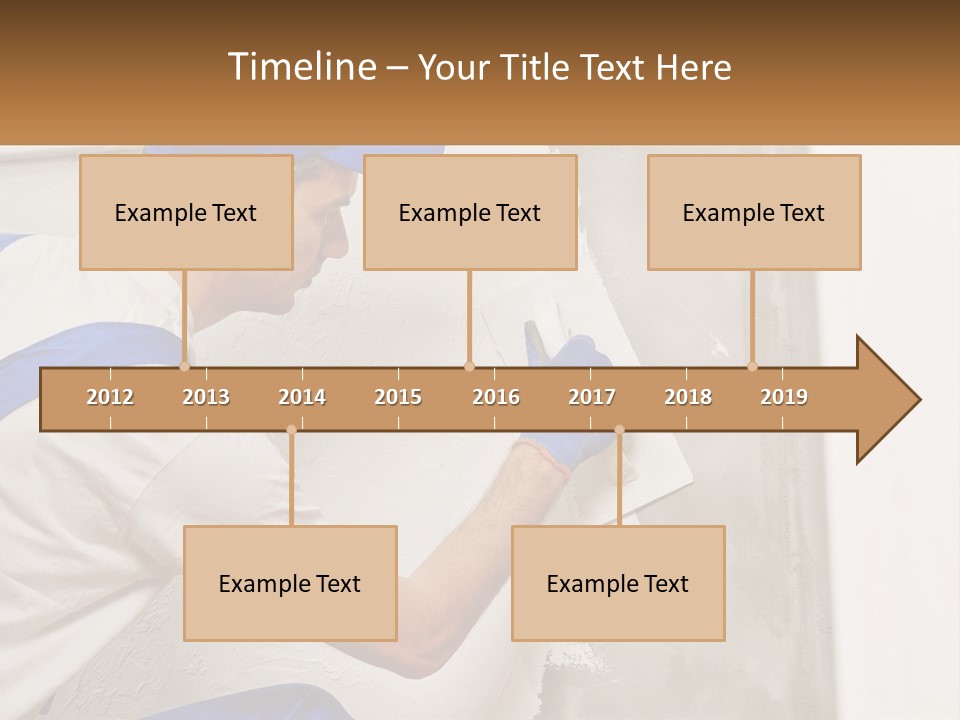 Timeline – Your Title Text Here

Example Text

Example Text

Example Text

2012 2013 2014 2015 2016 2017 2018 2019

Example Text

Example Text